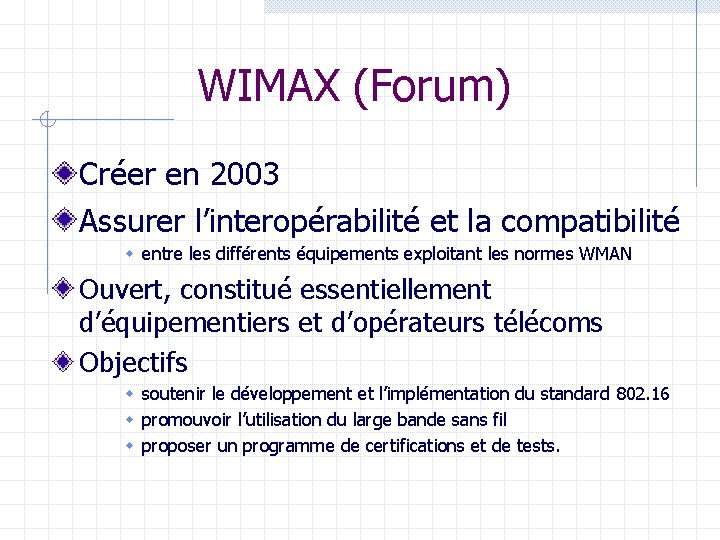 WIMAX (Forum)

Créer en 2003

Assurer l'interopérabilité et la compatibilité

entre les différents équipements exploitant les normes WMAN

Ouvert, constitué essentiellement d'équipementiers et d'opérateurs télécoms

Objectifs

soutenir le développement et l'implémentation du standard 802.16

promouvoir l'utilisation du large bande sans fil

proposer un programme de certifications et de tests.